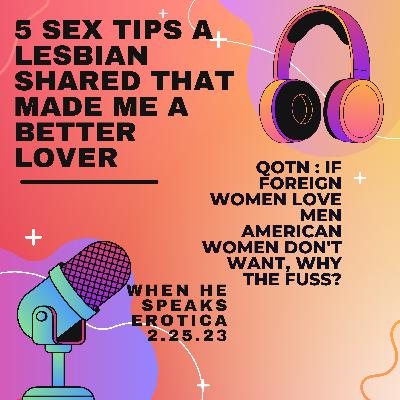 5 SEX TIPS A LESBIAN SHARED THAT MADE ME A BETTER LOVER

QOTN : IF FOREIGN WOMEN LOVE MEN AMERICAN WOMEN DON'T WANT, WHY THE FUSS?

WHEN HE SPEAKS EROTICA 2.25.23